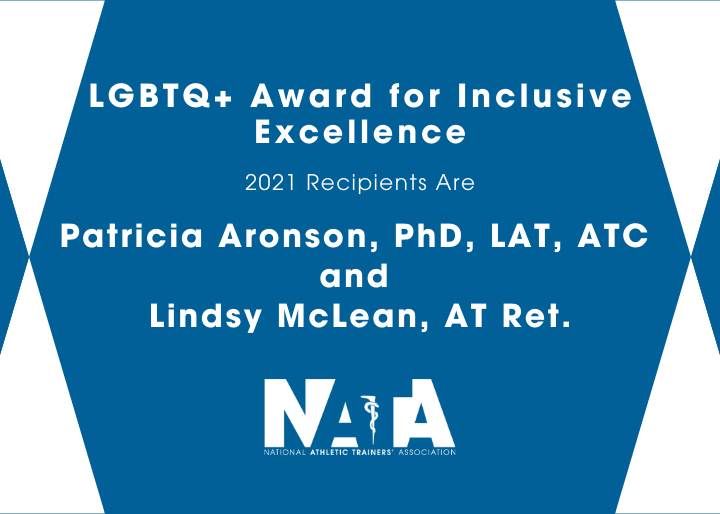 LGBTQ+ Award for Inclusive Excellence

2021 Recipients Are

Patricia Aronson, PhD, LAT, ATC
and
Lindsy McLean, AT Ret.

NATA
NATIONAL ATHLETIC TRAINERS' ASSOCIATION